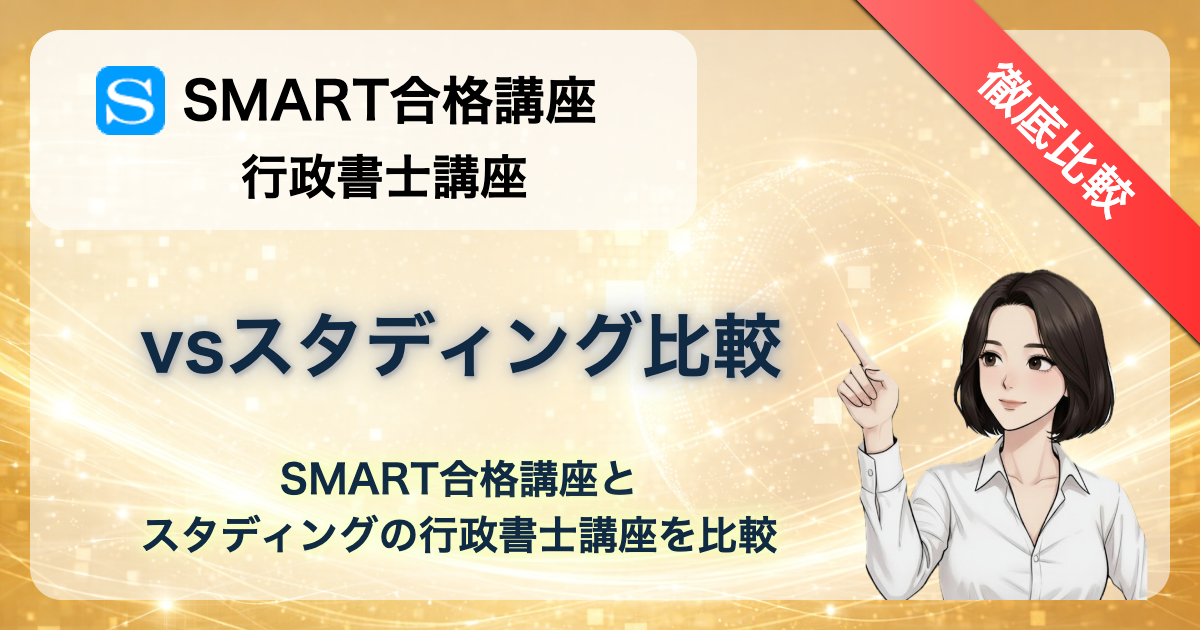 S SMART合格講座
行政書士講座

徹底比較

vsスタディング比較

SMART合格講座と
スタディングの行政書士講座を比較